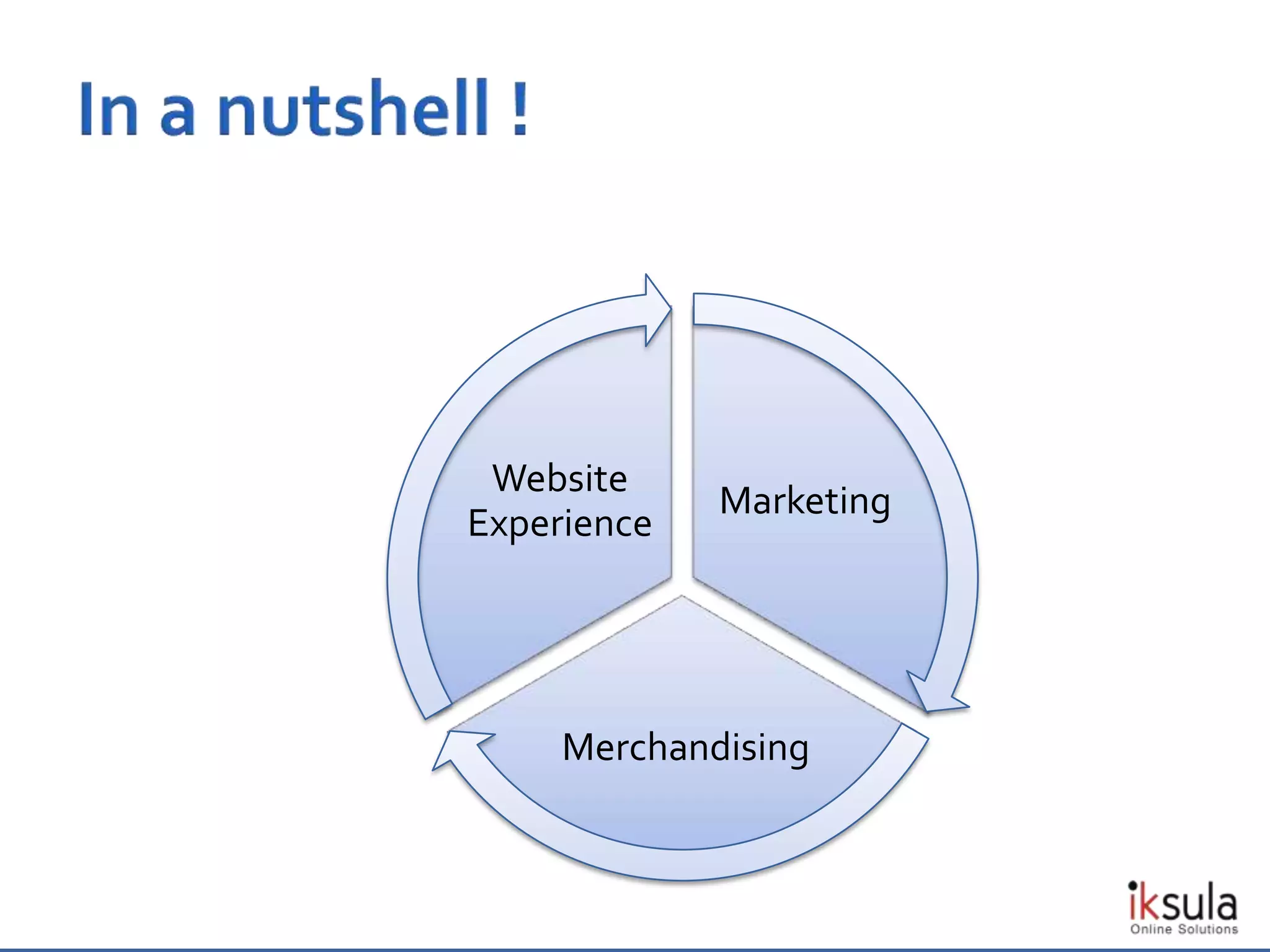 In a nutshell !

Website Experience

Marketing

Merchandising

iksula
Online Solutions